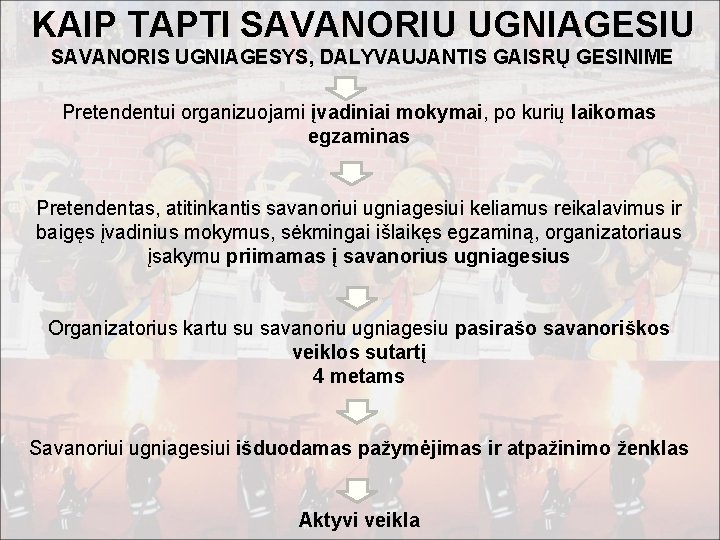 KAIP TAPTI SAVANORIU UGNIAGESIU
SAVANORIS UGNIAGESYS, DALYVAUJANTIS GAISRŲ GESINIME

Pretendentui organizuojami įvadiniai mokymai, po kurių laikomas egzaminas

Pretendentas, atitinkantis savanoriui ugniagesiui keliamus reikalavimus ir baigęs įvadinius mokymus, sėkmingai išlaikęs egzaminą, organizatoriaus įsakymu priimamas į savanorius ugniagesius

Organizatorius kartu su savanoriu ugniagesiu pasirašo savanoriškos veiklos sutartį
4 metams

Savanoriui ugniagesiui išduodamas pažymėjimas ir atpažinimo ženklas

Aktyvi veikla